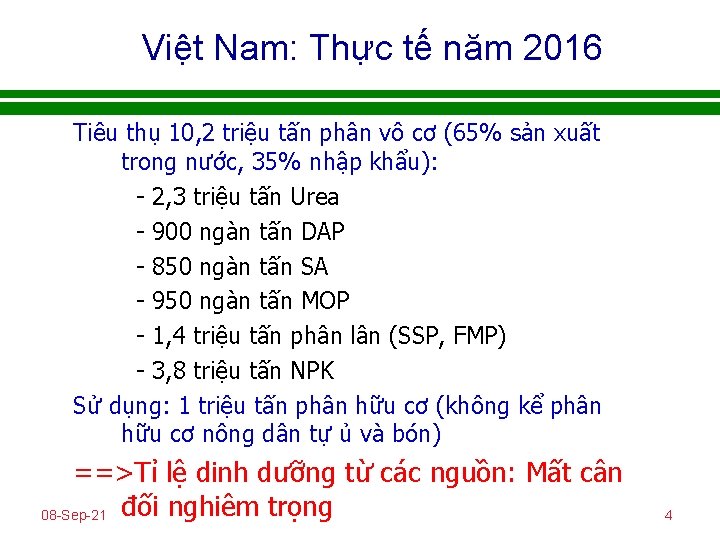 Việt Nam: Thực tế năm 2016

Tiêu thụ 10,2 triệu tấn phân vô cơ (65% sản xuất trong nước, 35% nhập khẩu):

- 2,3 triệu tấn Urea
- 900 ngàn tấn DAP
- 850 ngàn tấn SA
- 950 ngàn tấn MOP
- 1,4 triệu tấn phân lân (SSP, FMP)
- 3,8 triệu tấn NPK

Sử dụng: 1 triệu tấn phân hữu cơ (không kể phân hữu cơ nông dân tự ủ và bón)

==>Tỉ lệ dinh dưỡng từ các nguồn: Mất cân đối nghiêm trọng

08-Sep-21

4